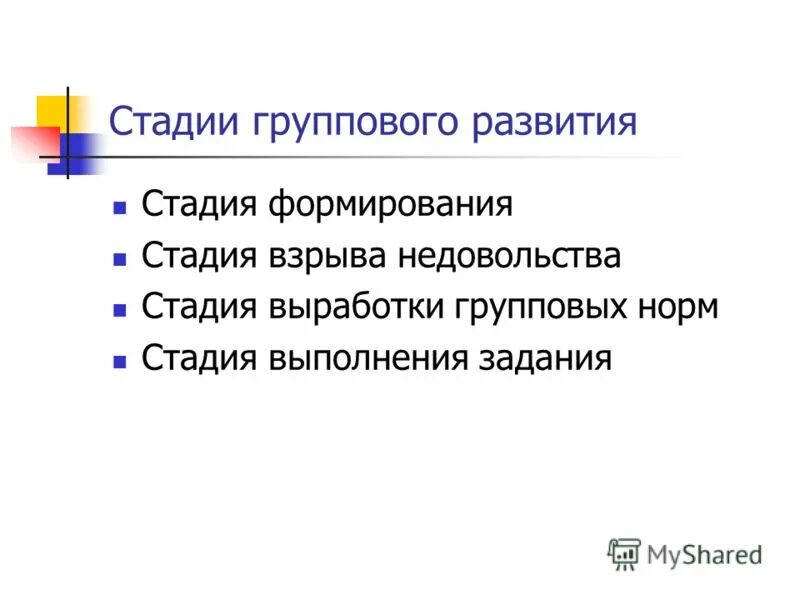 Стадии группового развития

- Стадия формирования
- Стадия взрыва недовольства
- Стадия выработки групповых норм
- Стадия выполнения задания

MyShared